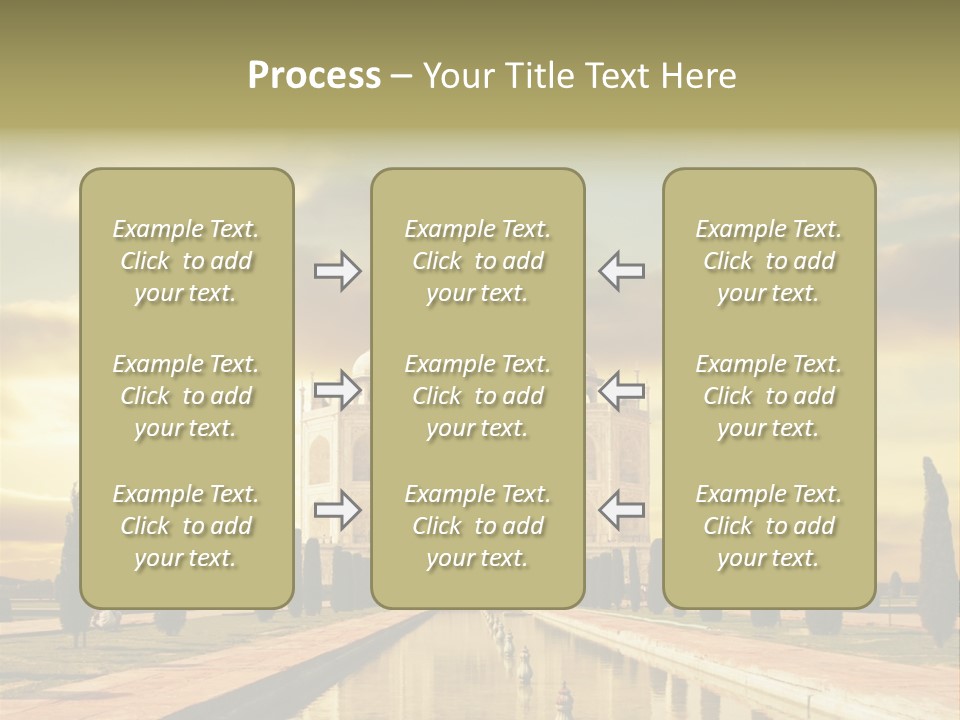 Process – Your Title Text Here

Example Text. Click to add your text.

Example Text. Click to add your text.

Example Text. Click to add your text.

Example Text. Click to add your text.

Example Text. Click to add your text.

Example Text. Click to add your text.

Example Text. Click to add your text.

Example Text. Click to add your text.

Example Text. Click to add your text.